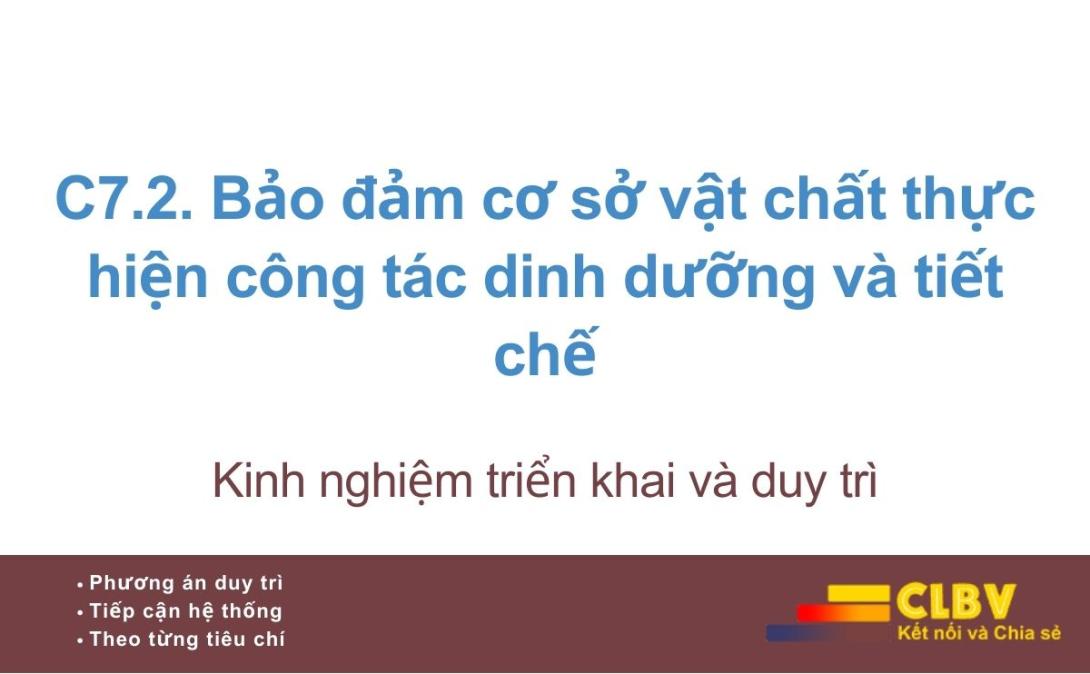 C7.2. Bảo đảm cơ sở vật chất thực hiện công tác dinh dưỡng và tiết chế

Kinh nghiệm triển khai và duy trì

• Phương án duy trì
• Tiếp cận hệ thống
• Theo từng tiêu chí

CLBV
Kết nối và Chia sẻ